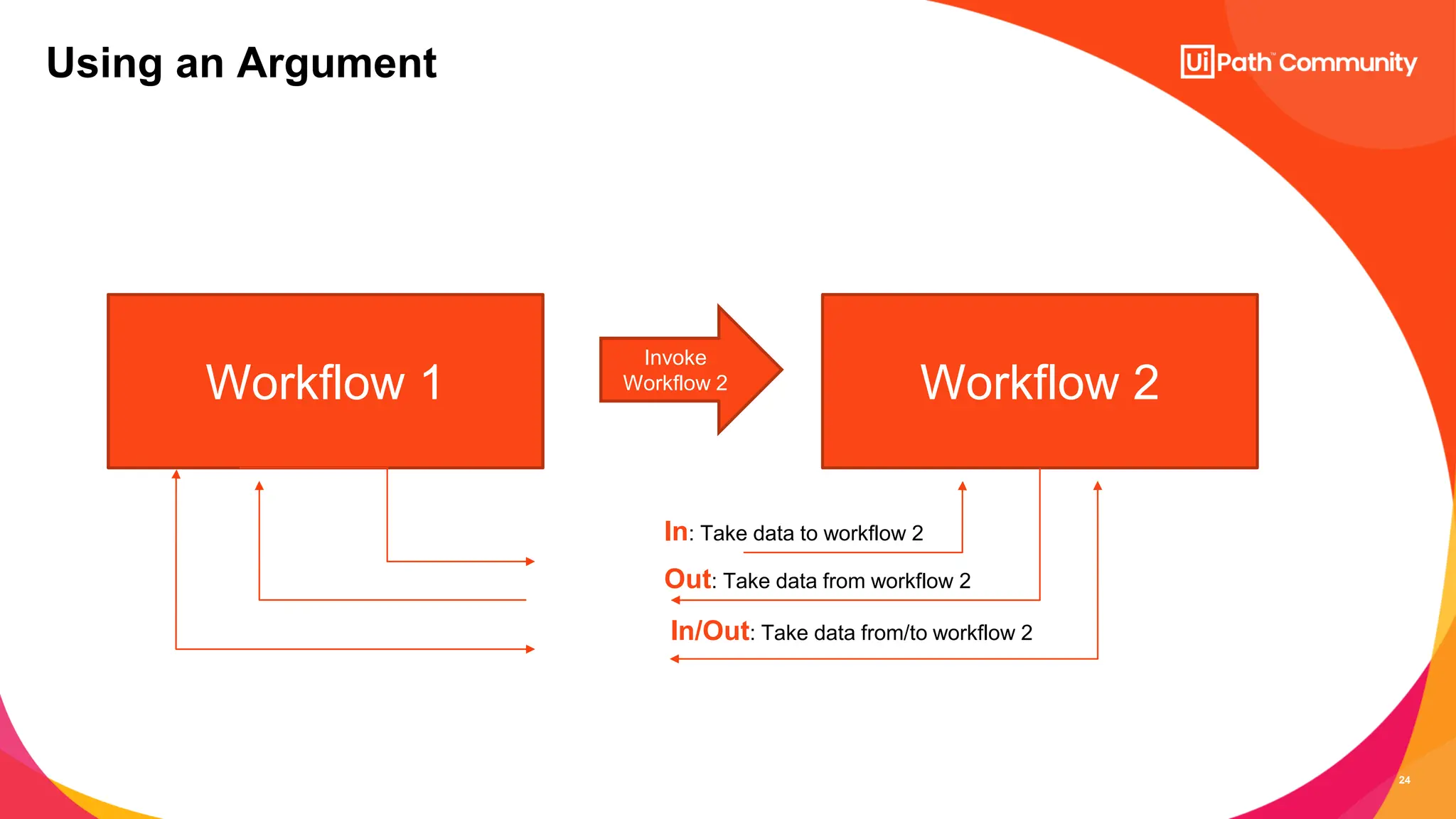 Using an Argument

UiPath™ Community

Workflow 1

Invoke Workflow 2

Workflow 2

In: Take data to workflow 2

Out: Take data from workflow 2

In/Out: Take data from/to workflow 2

24